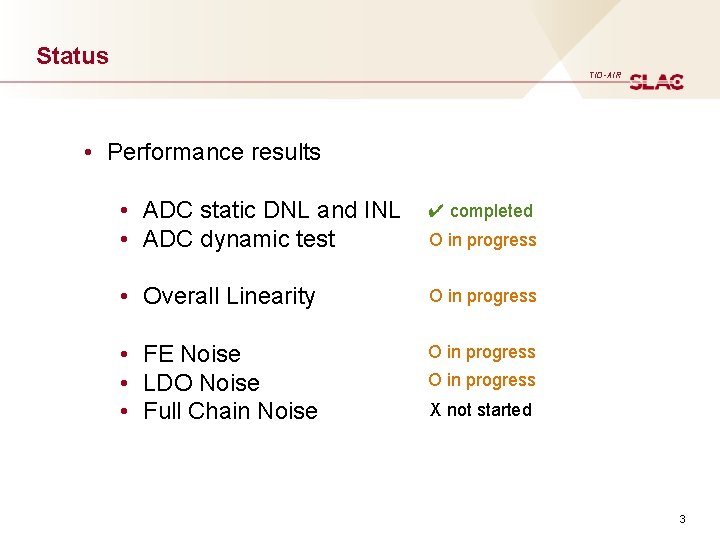 Status

TID-AIR SLAC

• Performance results

• ADC static DNL and INL ✔ completed
• ADC dynamic test O in progress

• Overall Linearity O in progress

• FE Noise O in progress
• LDO Noise O in progress
• Full Chain Noise X not started

3